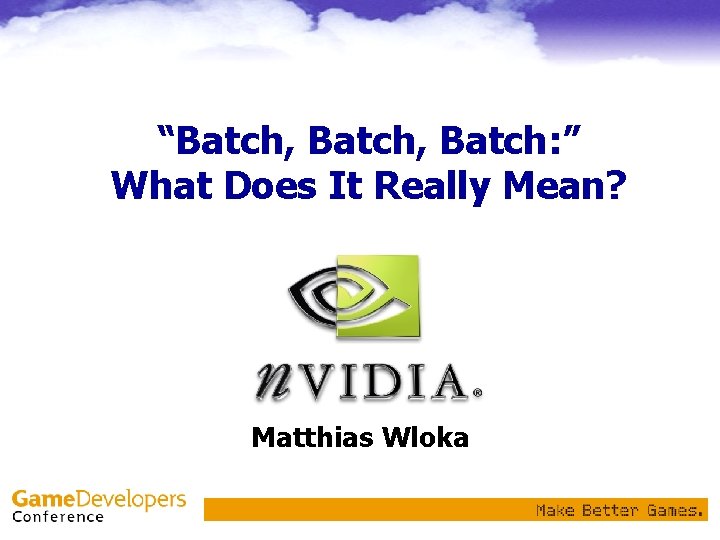 “Batch, Batch, Batch:”
What Does It Really Mean?

nVIDIA®

Matthias Wloka

GameDevelopers Conference

Make Better Games.